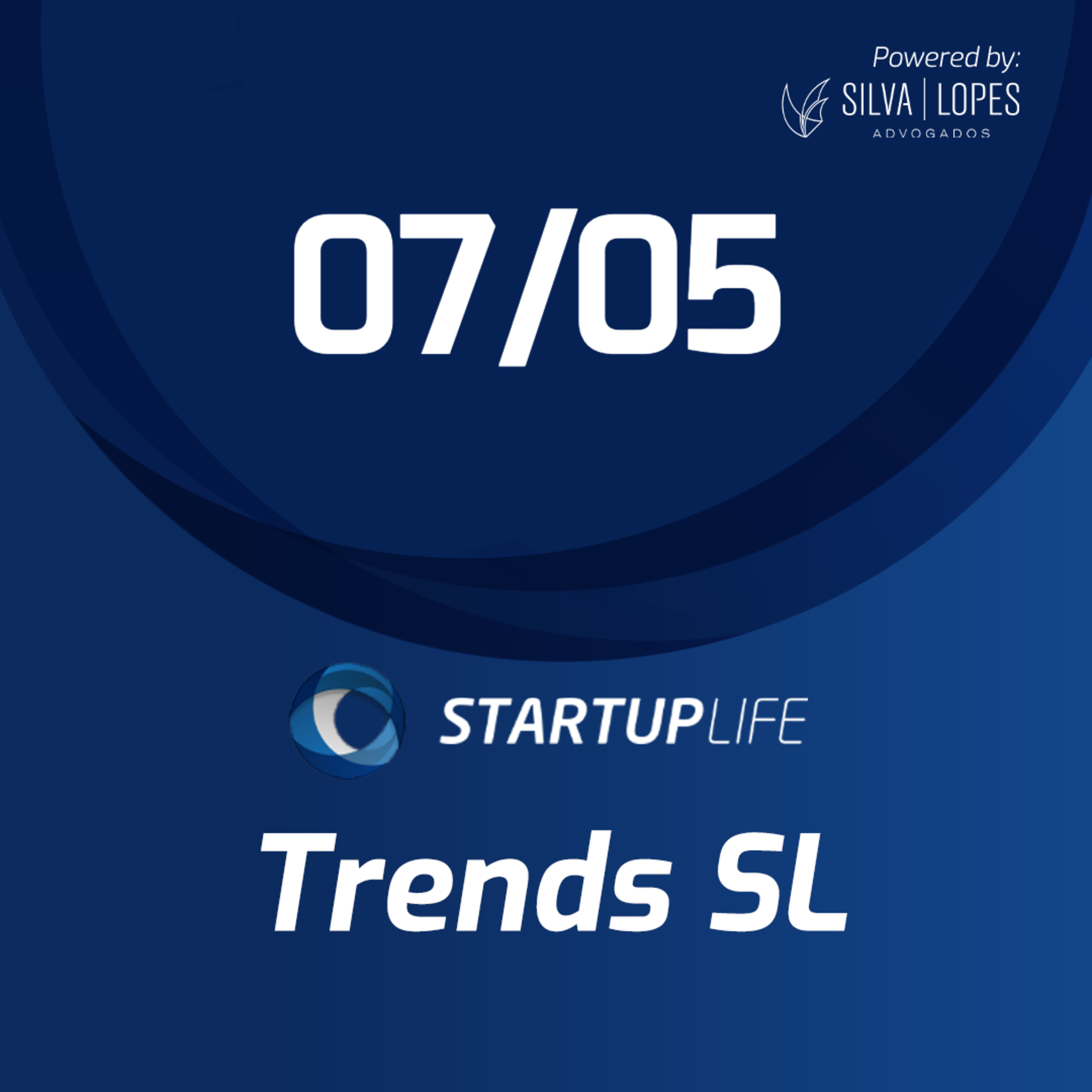 Powered by:
SILVA | LOPES
ADVOGADOS

07/05

STARTUPLIFE

Trends SL